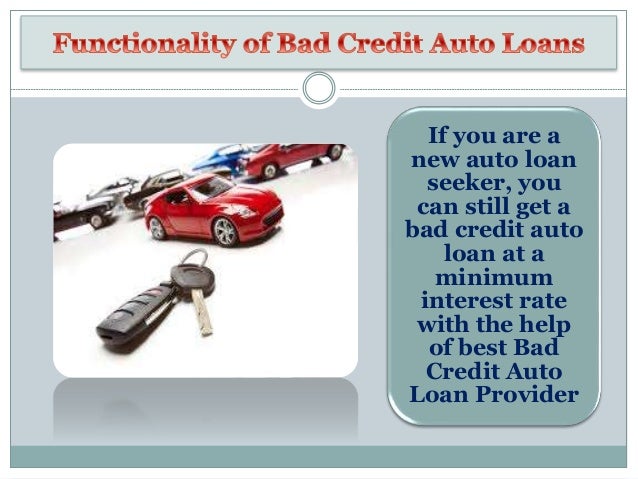 Functionality of Bad Credit Auto Loans

If you are a new auto loan seeker, you can still get a bad credit auto loan at a minimum interest rate with the help of best Bad Credit Auto Loan Provider